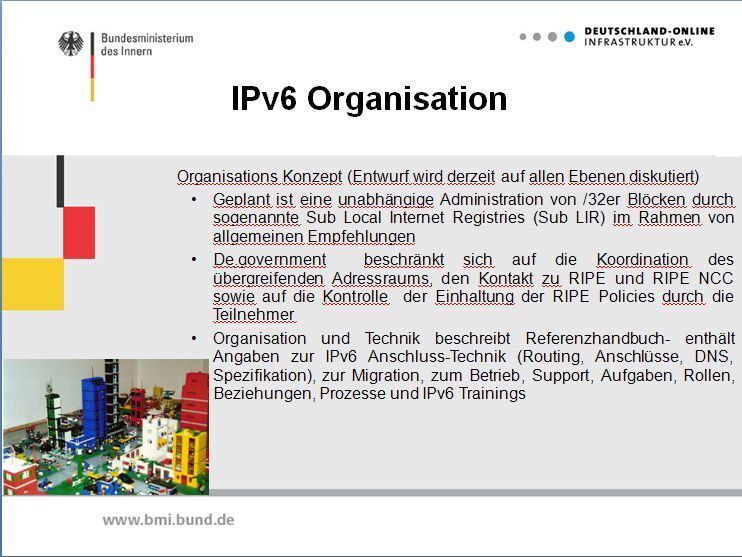 Bundesministerium des Innern

DEUTSCHLAND-ONLINE INFRASTRUKTUR e.V.

IPv6 Organisation

Organisations Konzept (Entwurf wird derzeit auf allen Ebenen diskutiert)

• Geplant ist eine unabhängige Administration von /32er Blöcken durch sogenannte Sub Local Internet Registries (Sub LIR) im Rahmen von allgemeinen Empfehlungen

• De.government beschränkt sich auf die Koordination des übergreifenden Adressraums, den Kontakt zu RIPE und RIPE NCC sowie auf die Kontrolle der Einhaltung der RIPE Policies durch die Teilnehmer

• Organisation und Technik beschreibt Referenzhandbuch- enthält Angaben zur IPv6 Anschluss-Technik (Routing, Anschlüsse, DNS, Spezifikation), zur Migration, zum Betrieb, Support, Aufgaben, Rollen, Beziehungen, Prozesse und IPv6 Trainings

www.bmi.bund.de